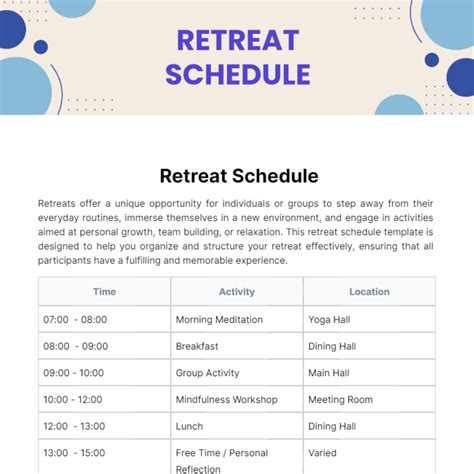 RETREAT SCHEDULE

Retreat Schedule

Retreats offer a unique opportunity for individuals or groups to step away from their everyday routines, immerse themselves in a new environment, and engage in activities aimed at personal growth, team building, or relaxation. This retreat schedule template is designed to help you organize and structure your retreat effectively, ensuring that all participants have a fulfilling and memorable experience.

| Time | Activity | Location |
|---|---|---|
| 07:00 - 08:00 | Morning Meditation | Yoga Hall |
| 08:00 - 09:00 | Breakfast | Dining Hall |
| 09:00 - 10:00 | Group Activity | Main Hall |
| 10:00 - 12:00 | Mindfulness Workshop | Meeting Room |
| 12:00 - 13:00 | Lunch | Dining Hall |
| 13:00 - 15:00 | Free Time / Personal Reflection | Varied |